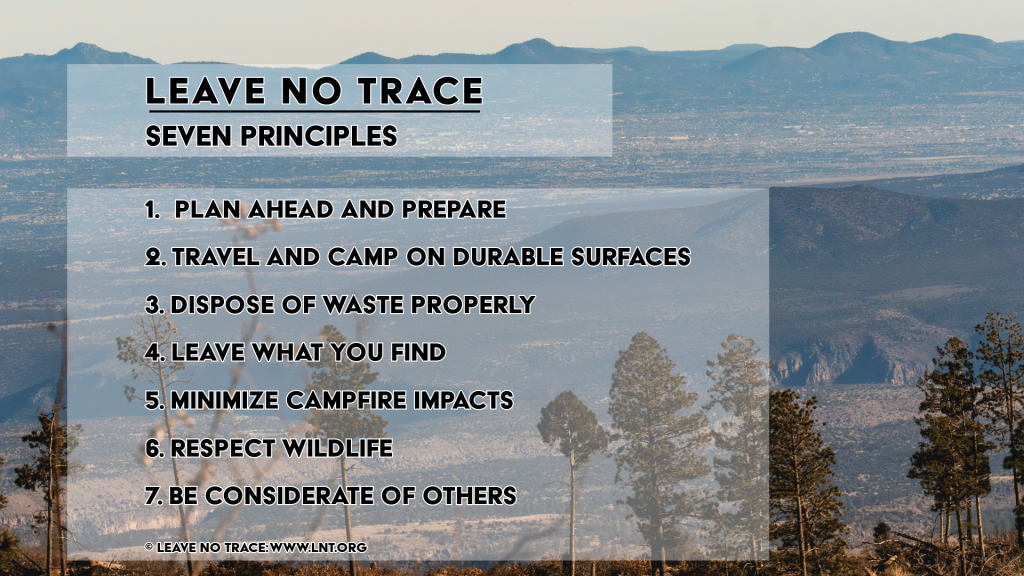 LEAVE NO TRACE
SEVEN PRINCIPLES

1. PLAN AHEAD AND PREPARE
2. TRAVEL AND CAMP ON DURABLE SURFACES
3. DISPOSE OF WASTE PROPERLY
4. LEAVE WHAT YOU FIND
5. MINIMIZE CAMPFIRE IMPACTS
6. RESPECT WILDLIFE
7. BE CONSIDERATE OF OTHERS

© LEAVE NO TRACE: WWW.LNT.ORG